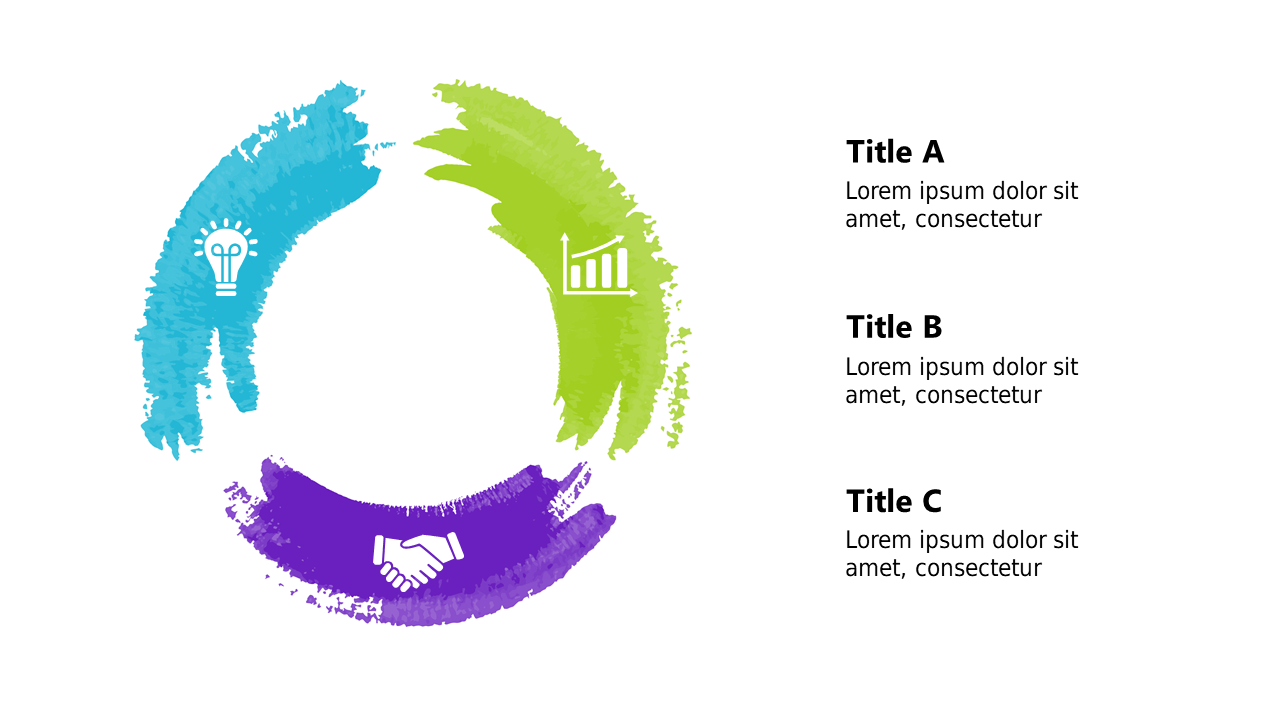 Title A
Lorem ipsum dolor sit amet, consectetur

Title B
Lorem ipsum dolor sit amet, consectetur

Title C
Lorem ipsum dolor sit amet, consectetur